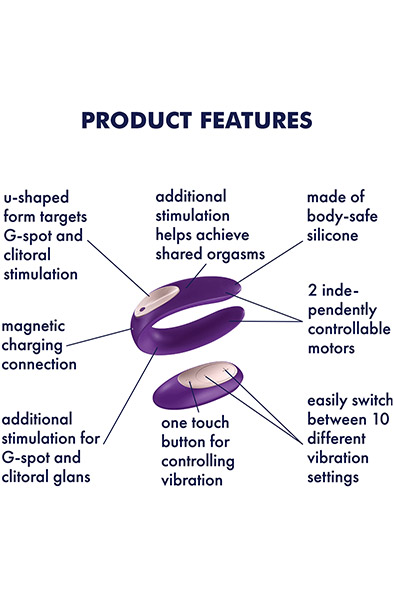 PRODUCT FEATURES

u-shaped form targets G-spot and clitoral stimulation

additional stimulation helps achieve shared orgasms

made of body-safe silicone

2 independently controllable motors

magnetic charging connection

additional stimulation for G-spot and clitoral glans

one touch button for controlling vibration

easily switch between 10 different vibration settings